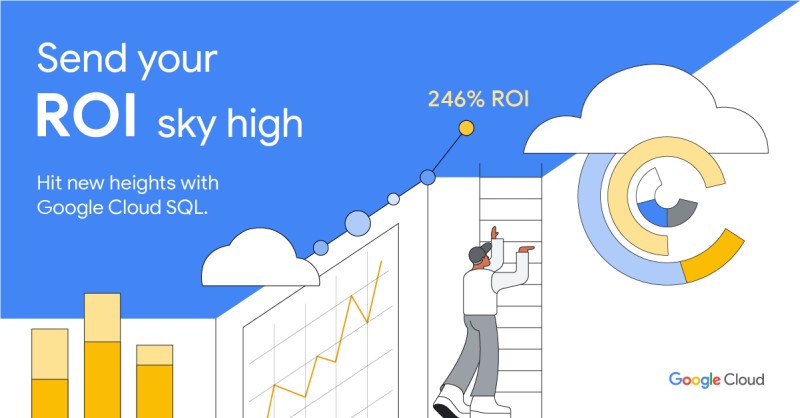 Send your ROI sky high

Hit new heights with Google Cloud SQL.

246% ROI

Google Cloud